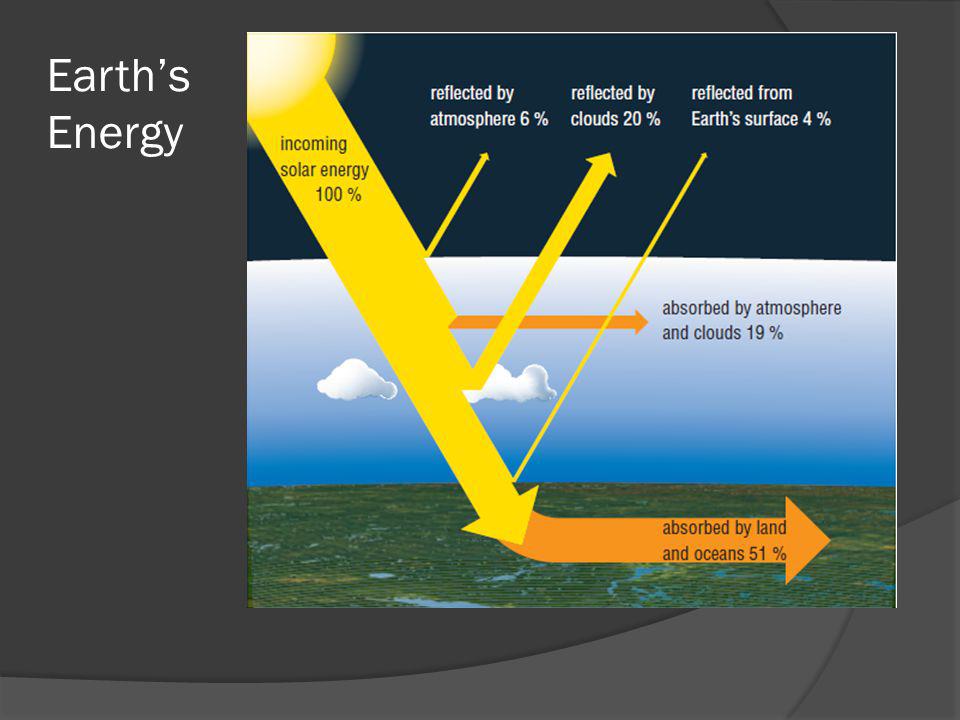 Earth's Energy

incoming solar energy 100 %

reflected by atmosphere 6 %

reflected by clouds 20 %

reflected from Earth's surface 4 %

absorbed by atmosphere and clouds 19 %

absorbed by land and oceans 51 %